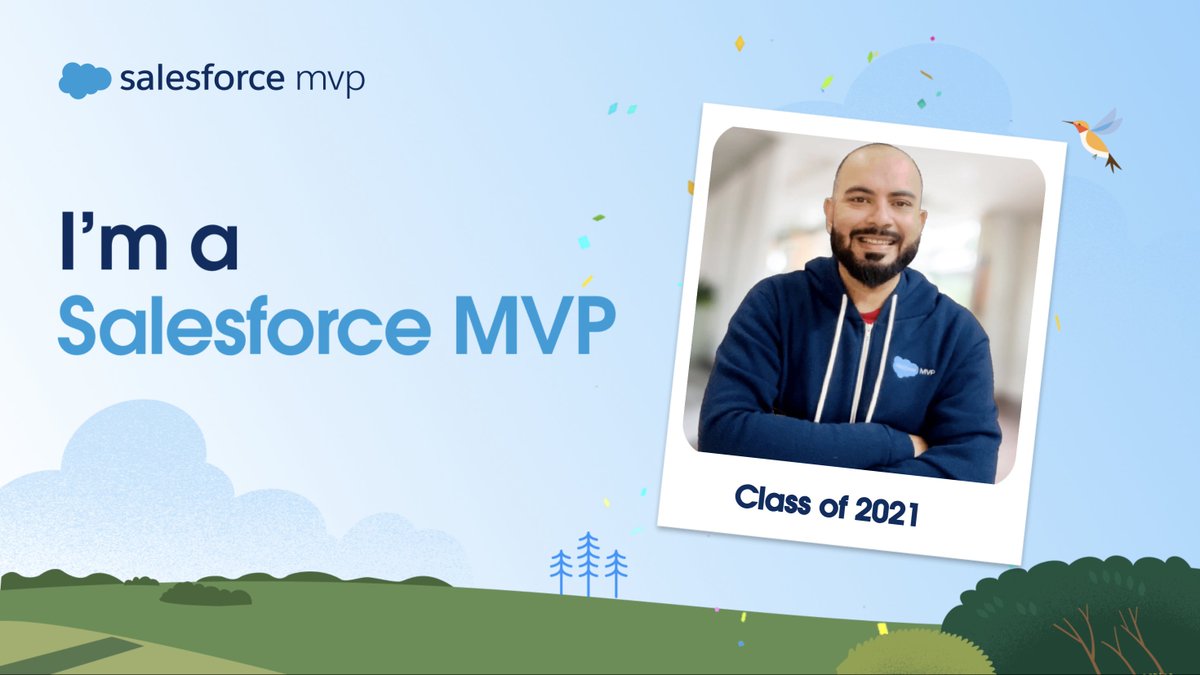 salesforce mvp

I'm a
Salesforce MVP

MVP

Class of 2021